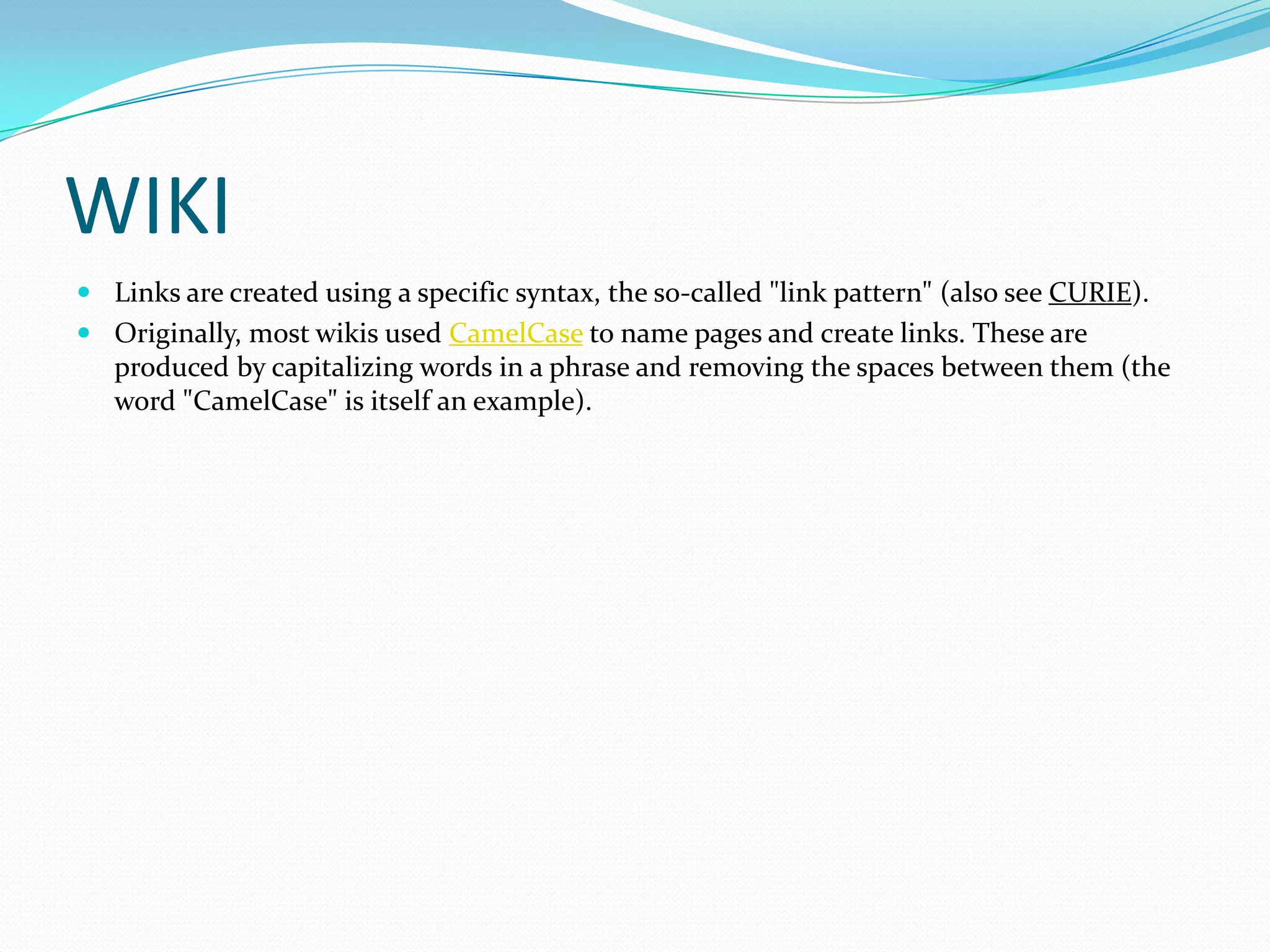 WIKI

- Links are created using a specific syntax, the so-called "link pattern" (also see CURIE).
- Originally, most wikis used CamelCase to name pages and create links. These are produced by capitalizing words in a phrase and removing the spaces between them (the word "CamelCase" is itself an example).